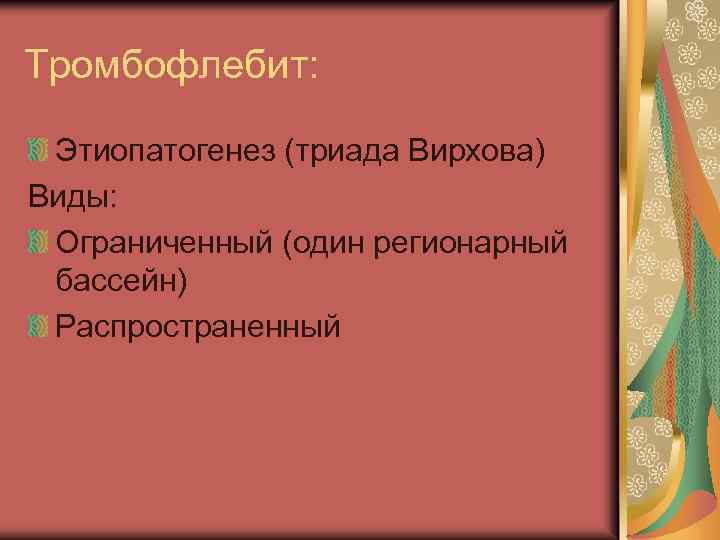 Тромбофлебит:

Этиопатогенез (триада Вирхова)

Виды:

Ограниченный (один регионарный бассейн)

Распространенный